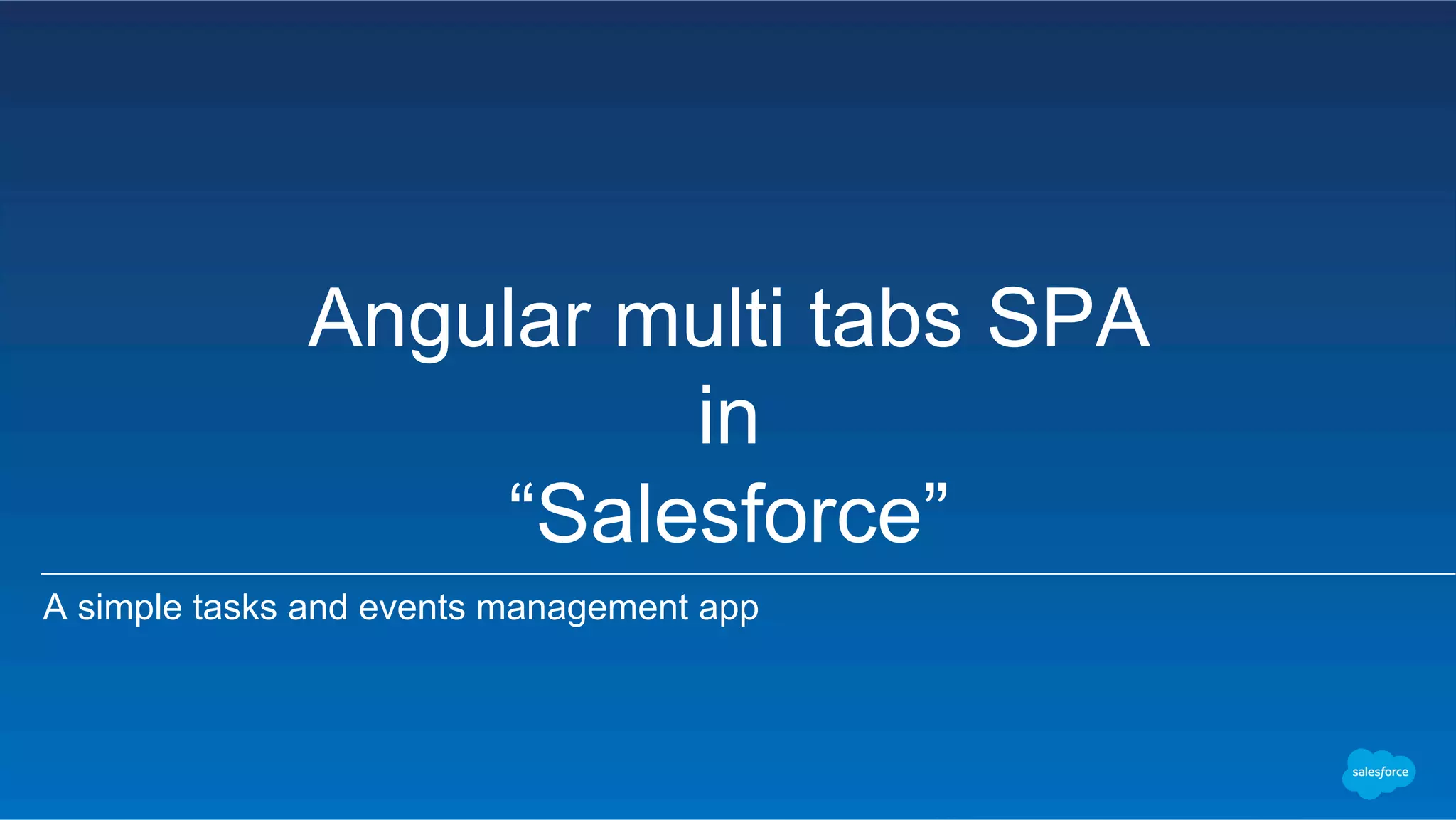 Angular multi tabs SPA
in
“Salesforce”

A simple tasks and events management app

salesforce